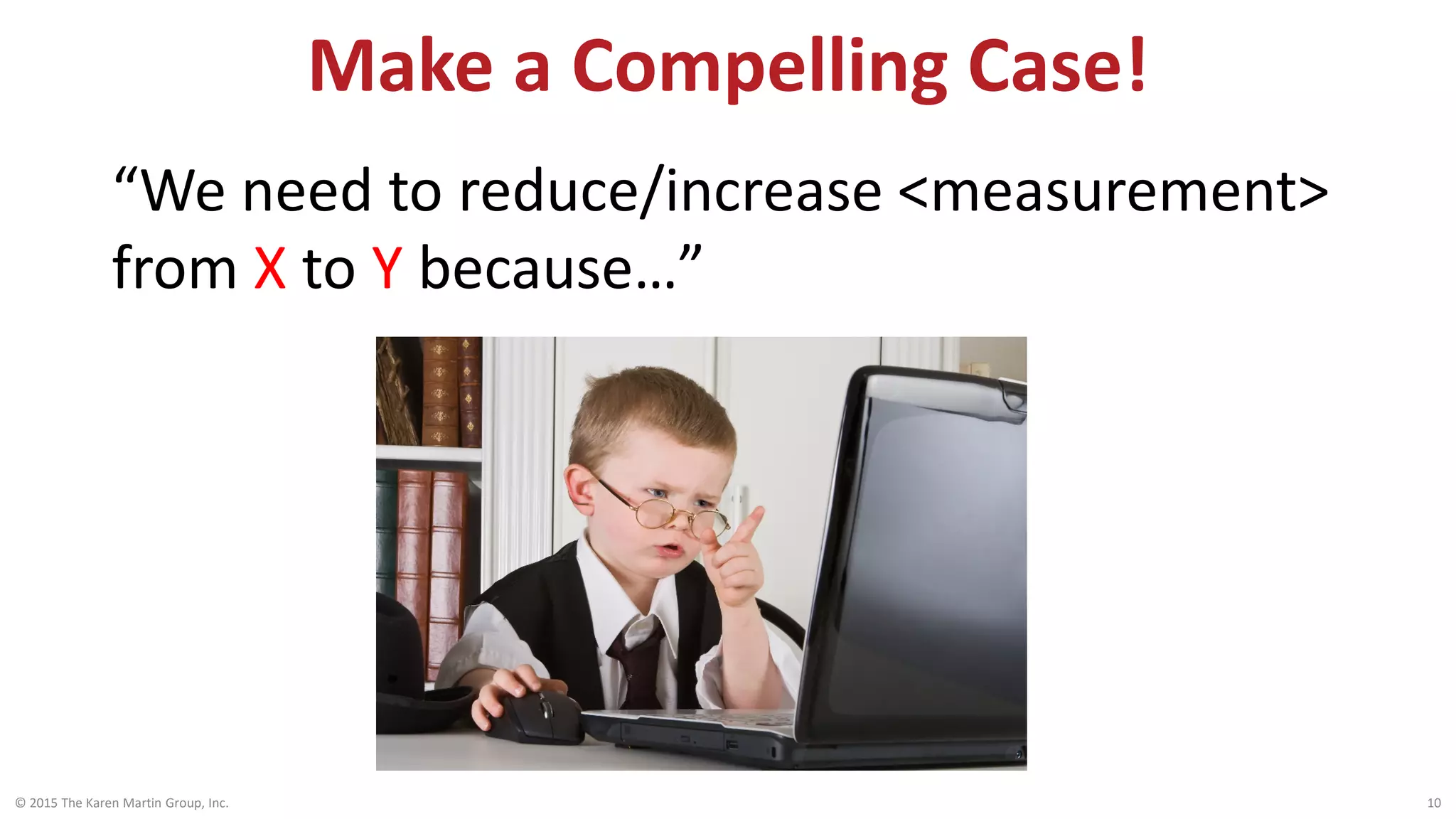 Make a Compelling Case!

“We need to reduce/increase <measurement> from X to Y because…”

© 2015 The Karen Martin Group, Inc.

10